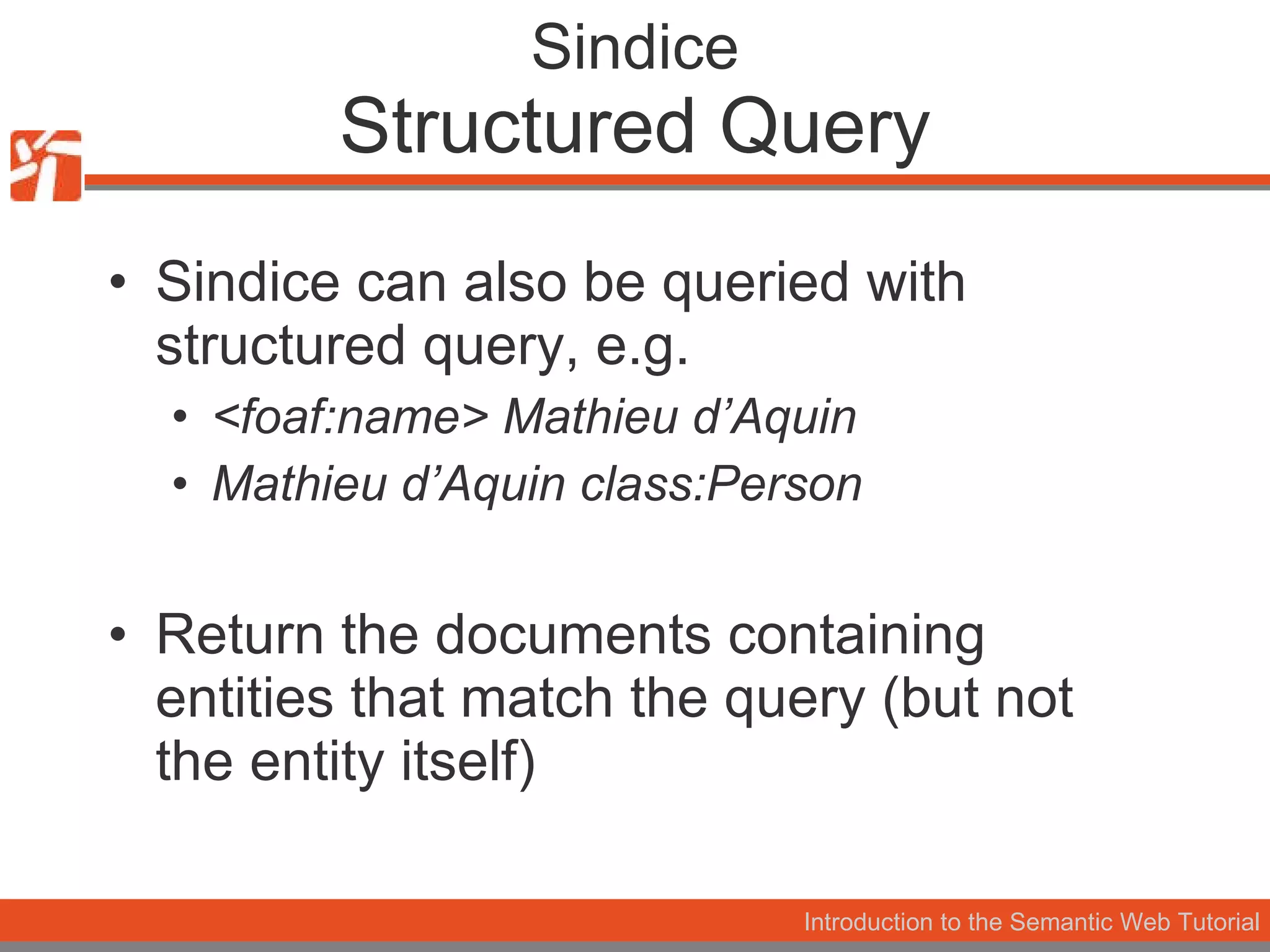 Sindice
Structured Query

• Sindice can also be queried with structured query, e.g.
  • <foaf:name> Mathieu d’Aquin
  • Mathieu d’Aquin class:Person

• Return the documents containing entities that match the query (but not the entity itself)

Introduction to the Semantic Web Tutorial